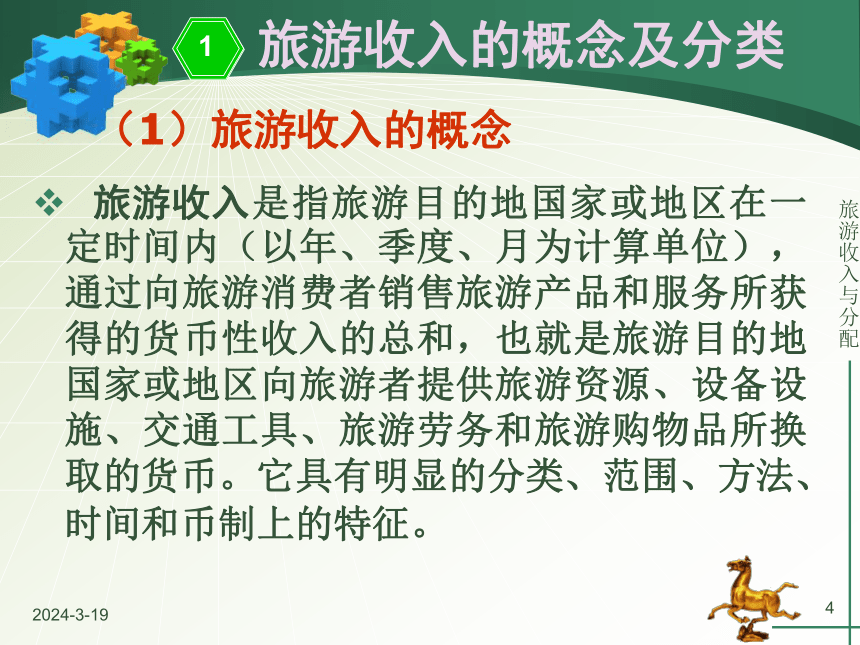 1 旅游收入的概念及分类

（1）旅游收入的概念

❖ 旅游收入是指旅游目的地国家或地区在一定时间内（以年、季度、月为计算单位），通过向旅游消费者销售旅游产品和服务所获得的货币性收入的总和，也就是旅游目的地国家或地区向旅游者提供旅游资源、设备设施、交通工具、旅游劳务和旅游购物品所换取的货币。它具有明显的分类、范围、方法、时间和币制上的特征。

旅游收入与分配

2024-3-19

4